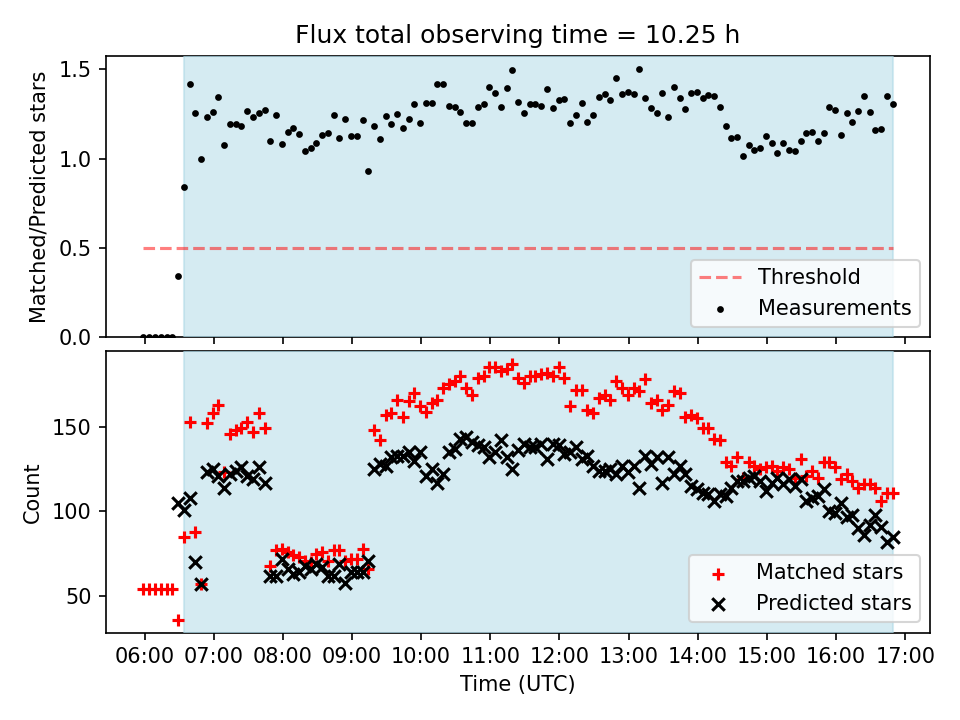 Flux total observing time = 10.25 h

Matched/Predicted stars

1.5
1.0
0.5
0.0

Threshold
Measurements

Count

150
100
50

Matched stars
Predicted stars

06:00 07:00 08:00 09:00 10:00 11:00 12:00 13:00 14:00 15:00 16:00 17:00

Time (UTC)